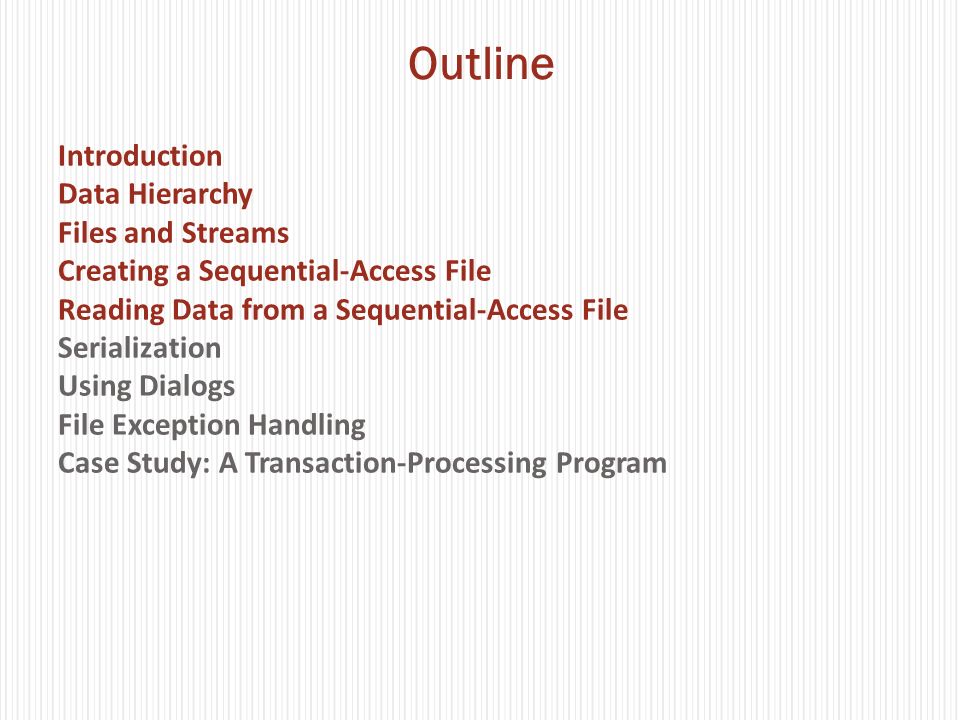 Outline

Introduction
Data Hierarchy
Files and Streams
Creating a Sequential-Access File
Reading Data from a Sequential-Access File
Serialization
Using Dialogs
File Exception Handling
Case Study: A Transaction-Processing Program